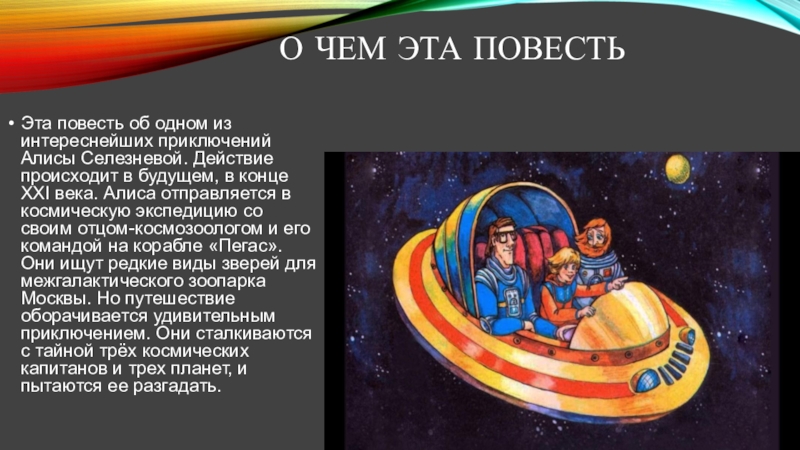 О ЧЕМ ЭТА ПОВЕСТЬ

• Эта повесть об одном из интереснейших приключений Алисы Селезневой. Действие происходит в будущем, в конце XXI века. Алиса отправляется в космическую экспедицию со своим отцом-космозоологом и его командой на корабле «Пегас». Они ищут редкие виды зверей для межгалактического зоопарка Москвы. Но путешествие оборачивается удивительным приключением. Они сталкиваются с тайной трёх космических капитанов и трех планет, и пытаются ее разгадать.